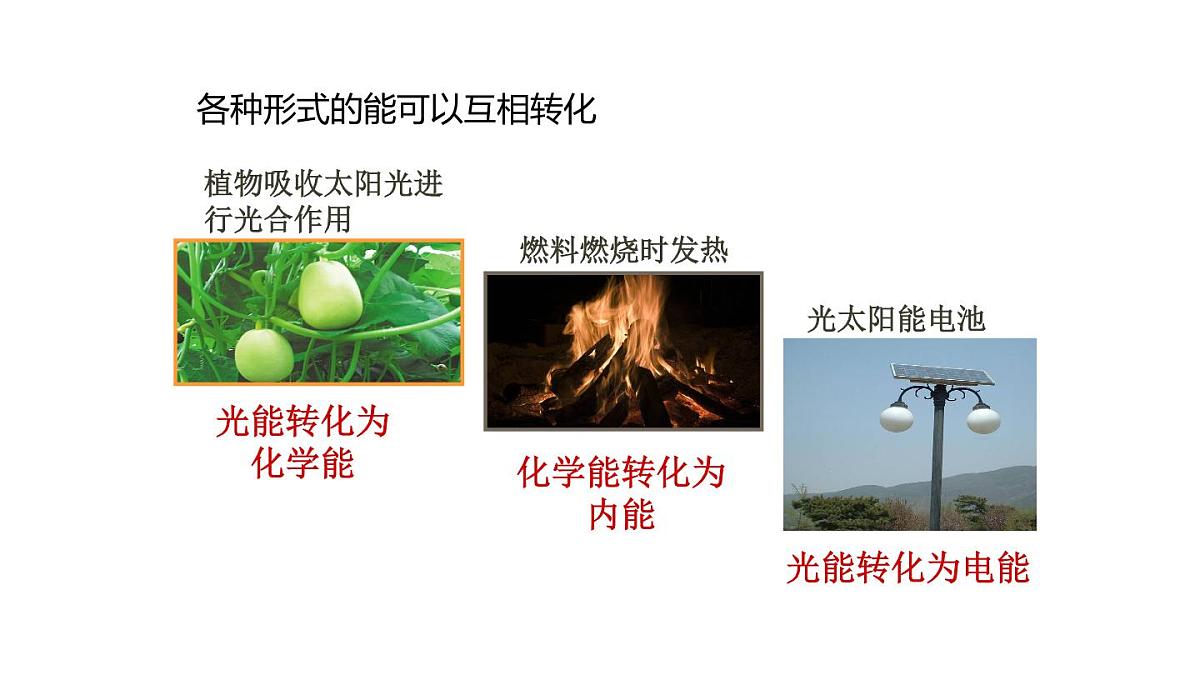 各种形式的能可以互相转化

植物吸收太阳光进行光合作用

光能转化为化学能

燃料燃烧时发热

化学能转化为内能

光太阳能电池

光能转化为电能